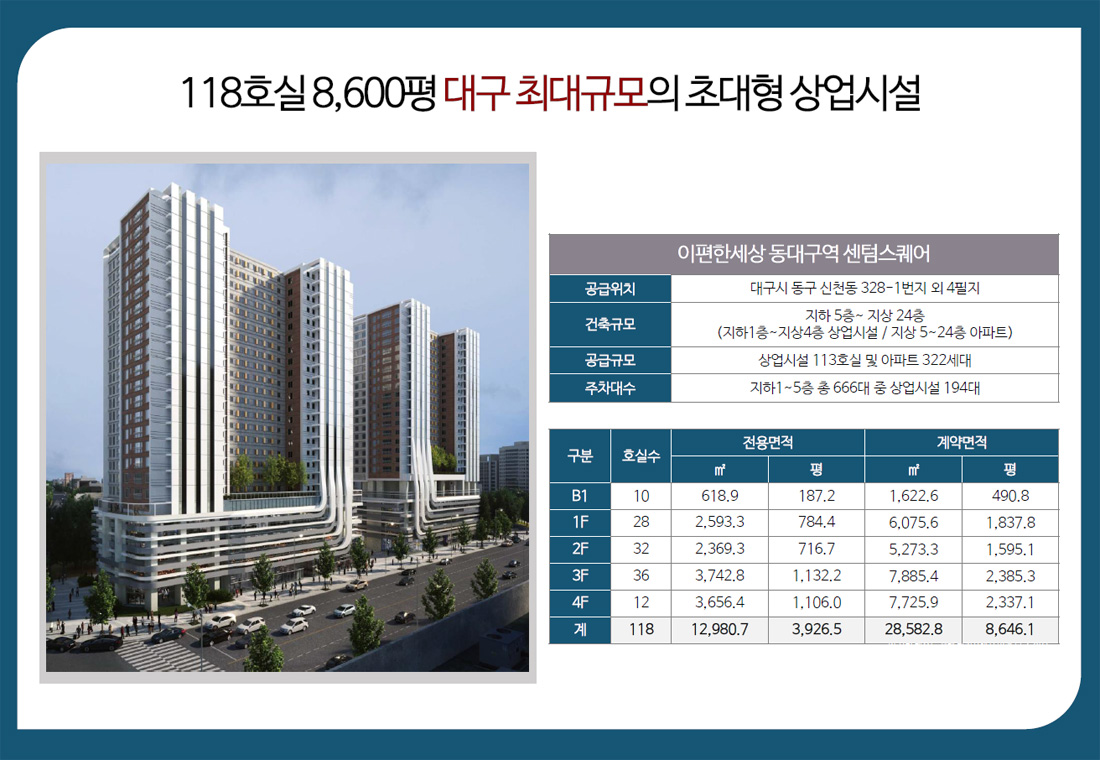 118호실 8,600평 대구 최대규모의 초대형 상업시설

이편한세상 동대구역 센텀스퀘어

| 공급위치 | 대구시 동구 신천동 328-1번지 외 4필지 |
|---|---|
| 건축규모 | 지하 5층~ 지상 24층 (지하1층~지상4층 상업시설 / 지상 5~24층 아파트) |
| 공급규모 | 상업시설 113호실 및 아파트 322세대 |
| 주차대수 | 지하1~5층 총 666대 중 상업시설 194대 |

| 구분 | 호실수 | 전용면적 ㎡ | 전용면적 평 | 계약면적 ㎡ | 계약면적 평 |
|---|---|---|---|---|---|
| B1 | 10 | 618.9 | 187.2 | 1,622.6 | 490.8 |
| 1F | 28 | 2,593.3 | 784.4 | 6,075.6 | 1,837.8 |
| 2F | 32 | 2,369.3 | 716.7 | 5,273.3 | 1,595.1 |
| 3F | 36 | 3,742.8 | 1,132.2 | 7,885.4 | 2,385.3 |
| 4F | 12 | 3,656.4 | 1,106.0 | 7,725.9 | 2,337.1 |
| 계 | 118 | 12,980.7 | 3,926.5 | 28,582.8 | 8,646.1 |